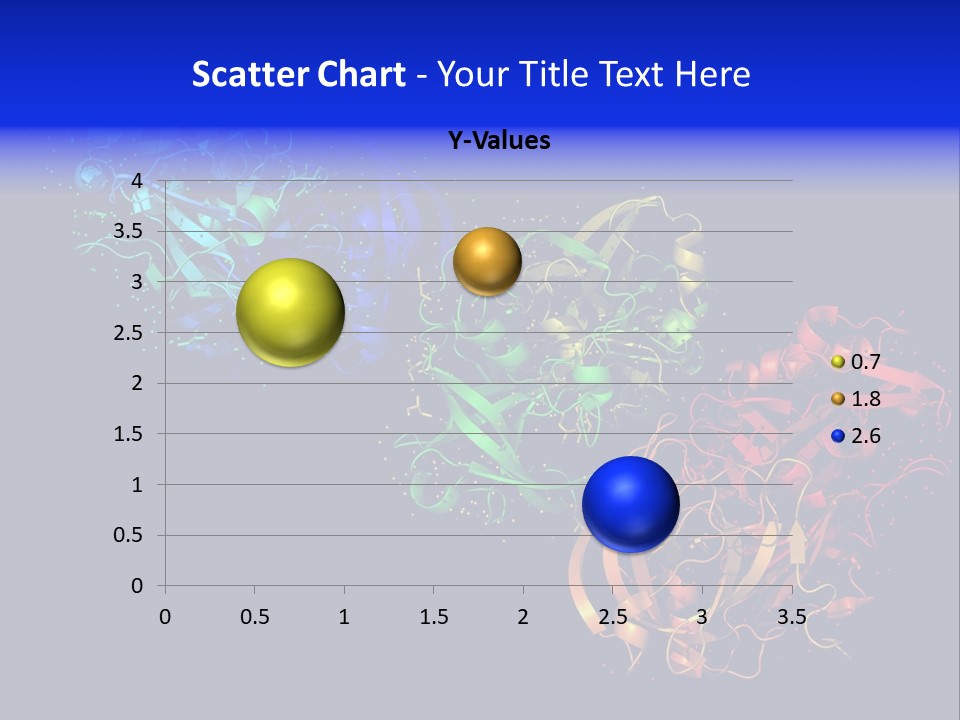 Scatter Chart - Your Title Text Here

Y-Values

4
3.5
3
2.5
2
1.5
1
0.5
0

0 0.5 1 1.5 2 2.5 3 3.5

0.7
1.8
2.6